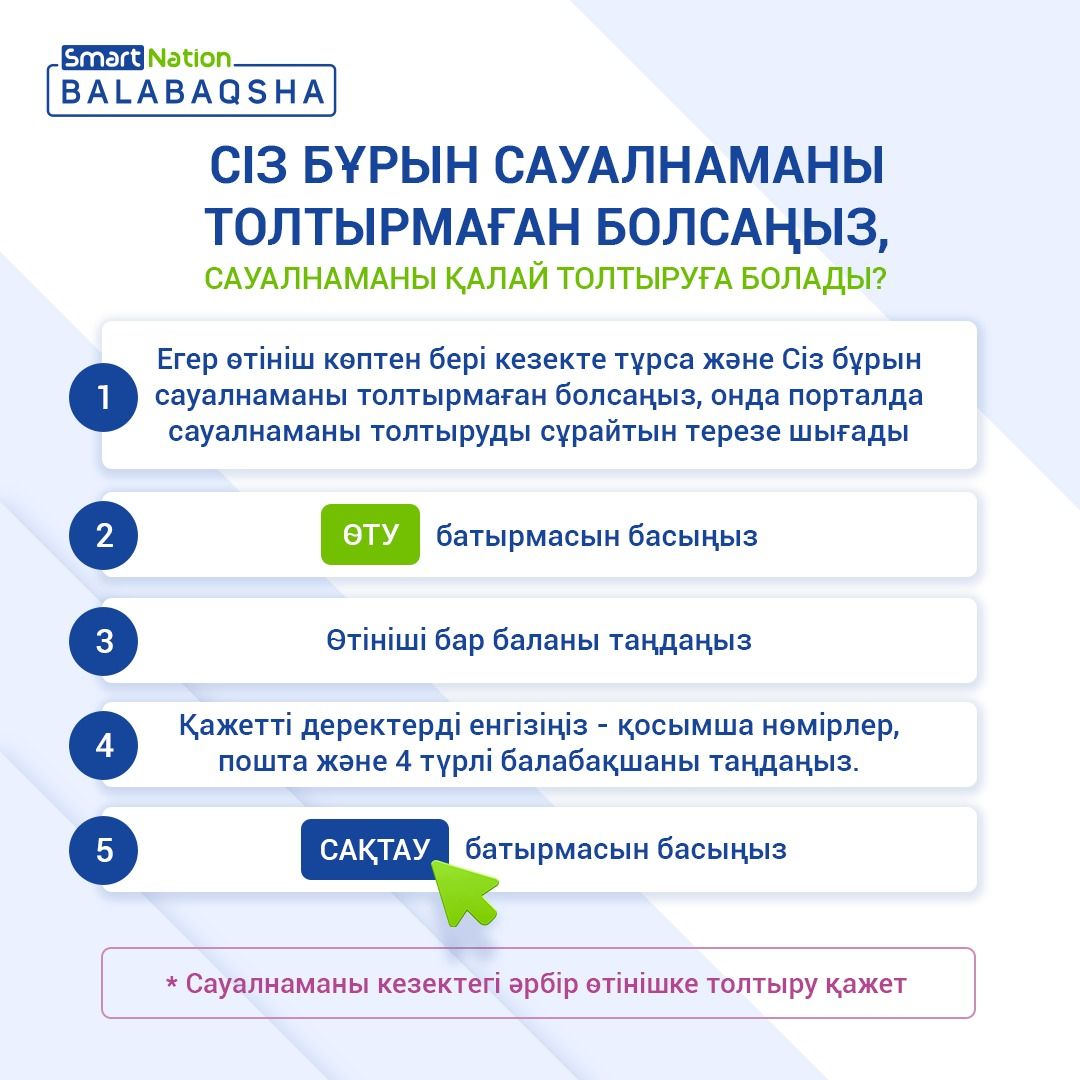 Smart Nation
BALABAQSHA

СІЗ БҰРЫН САУАЛНАМАНЫ ТОЛТЫРМАҒАН БОЛСАҢЫЗ,
САУАЛНАМАНЫ ҚАЛАЙ ТОЛТЫРУҒА БОЛАДЫ?

1 Егер өтініш көптен бері кезекте тұрса және Сіз бұрын сауалнаманы толтырмаған болсаңыз, онда порталда сауалнаманы толтыруды сұрайтын терезе шығады

2 ӨТУ батырмасын басыңыз

3 Өтініші бар баланы таңдаңыз

4 Қажетті деректерді енгізіңіз - қосымша нөмірлер, пошта және 4 түрлі балабақшаны таңдаңыз.

5 САҚТАУ батырмасын басыңыз

* Сауалнаманы кезектегі әрбір өтінішке толтыру қажет